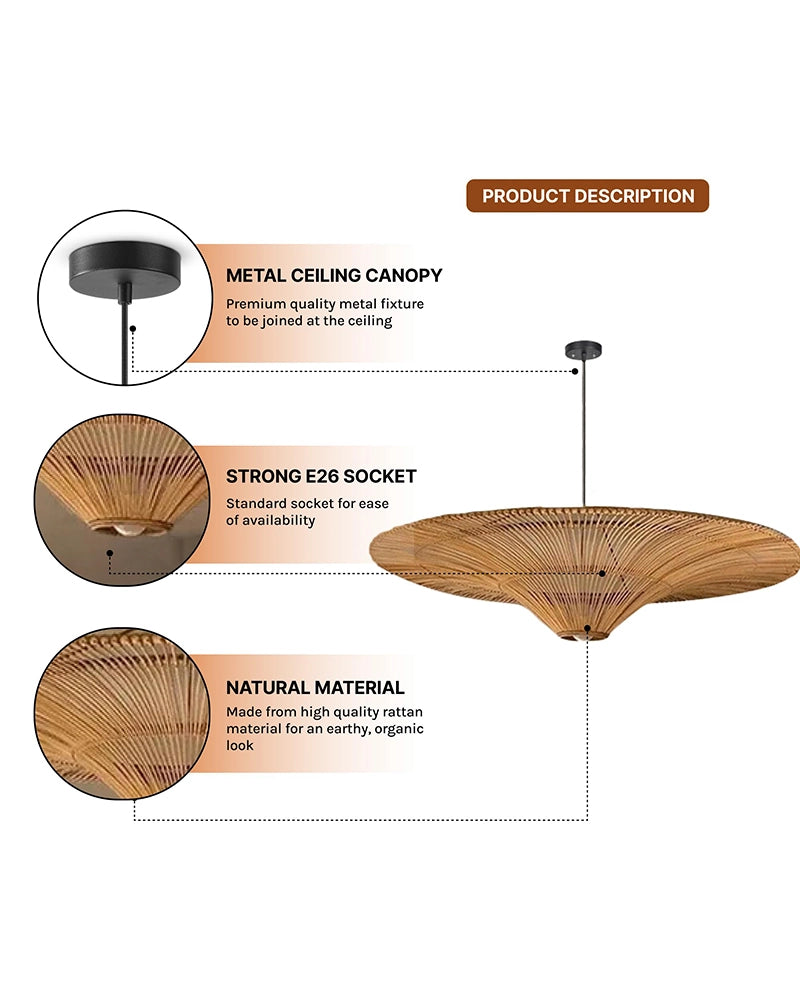 PRODUCT DESCRIPTION

METAL CEILING CANOPY

Premium quality metal fixture to be joined at the ceiling

STRONG E26 SOCKET

Standard socket for ease of availability

NATURAL MATERIAL

Made from high quality rattan material for an earthy, organic look